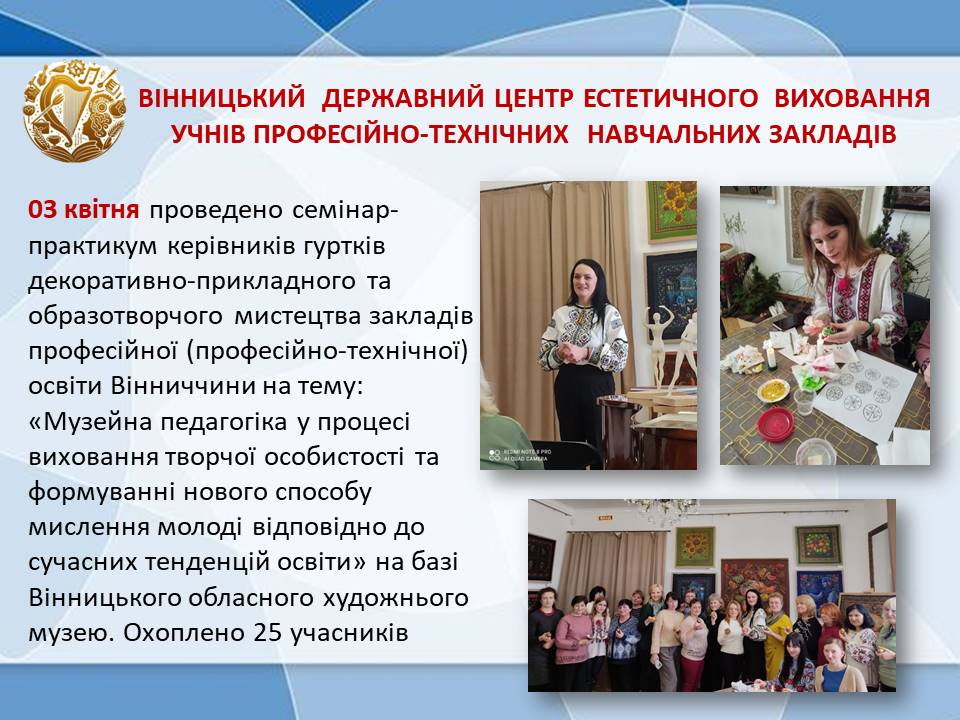 ВІННИЦЬКИЙ ДЕРЖАВНИЙ ЦЕНТР ЕСТЕТИЧНОГО ВИХОВАННЯ УЧНІВ ПРОФЕСІЙНО-ТЕХНІЧНИХ НАВЧАЛЬНИХ ЗАКЛАДІВ

03 квітня проведено семінар-практикум керівників гуртків декоративно-прикладного та образотворчого мистецтва закладів професійної (професійно-технічної) освіти Вінниччини на тему: «Музейна педагогіка у процесі виховання творчої особистості та формуванні нового способу мислення молоді відповідно до сучасних тенденцій освіти» на базі Вінницького обласного художнього музею. Охоплено 25 учасників

REDMI NOTE 8 PRO
AI QUAD CAMERA